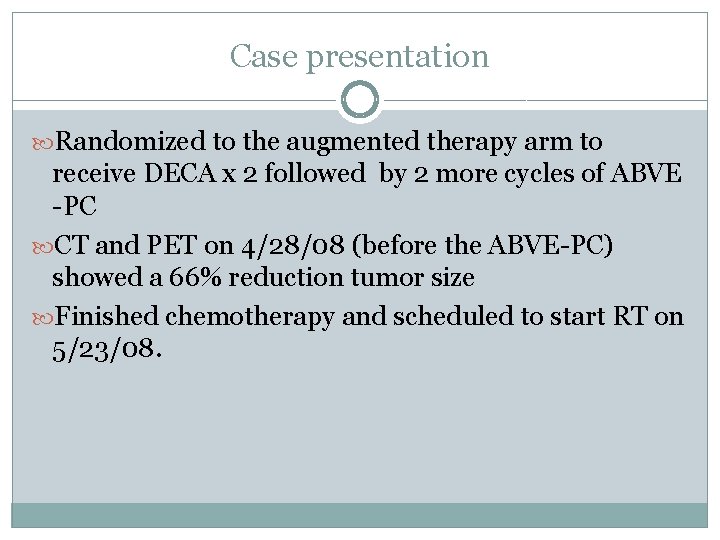 Case presentation

Randomized to the augmented therapy arm to receive DECA x 2 followed by 2 more cycles of ABVE -PC

CT and PET on 4/28/08 (before the ABVE-PC) showed a 66% reduction tumor size

Finished chemotherapy and scheduled to start RT on 5/23/08.